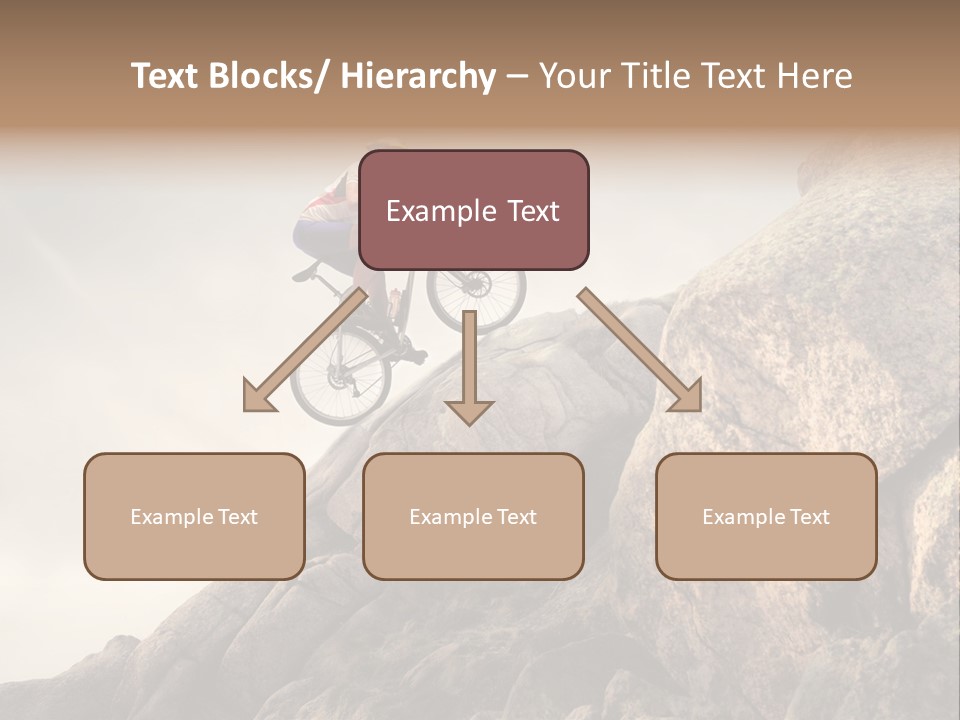 Text Blocks/ Hierarchy – Your Title Text Here

Example Text

Example Text

Example Text

Example Text